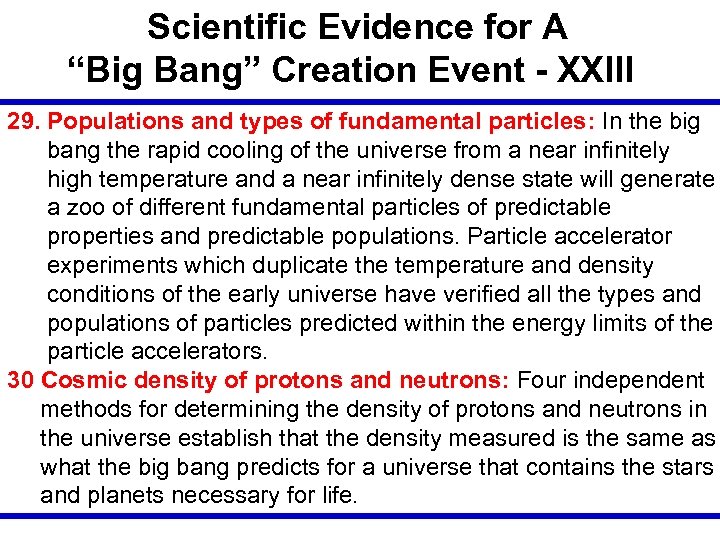 Scientific Evidence for A "Big Bang" Creation Event - XXIII

29. Populations and types of fundamental particles: In the big bang the rapid cooling of the universe from a near infinitely high temperature and a near infinitely dense state will generate a zoo of different fundamental particles of predictable properties and predictable populations. Particle accelerator experiments which duplicate the temperature and density conditions of the early universe have verified all the types and populations of particles predicted within the energy limits of the particle accelerators.

30 Cosmic density of protons and neutrons: Four independent methods for determining the density of protons and neutrons in the universe establish that the density measured is the same as what the big bang predicts for a universe that contains the stars and planets necessary for life.